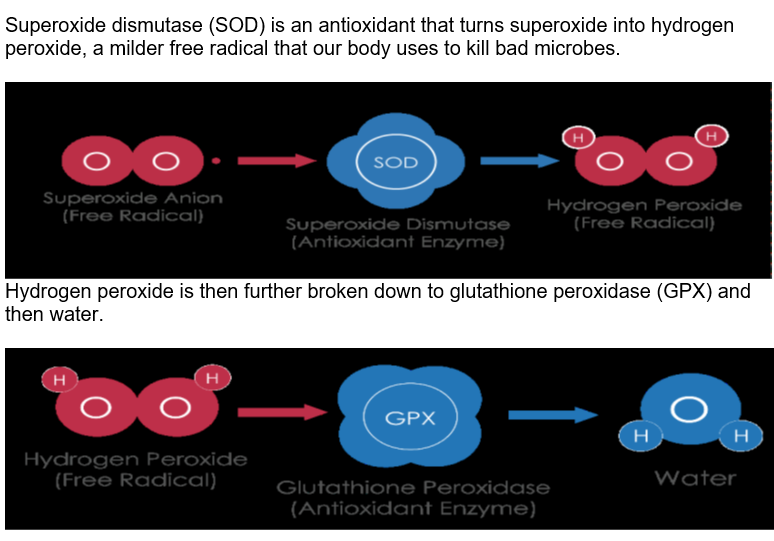 Superoxide dismutase (SOD) is an antioxidant that turns superoxide into hydrogen peroxide, a milder free radical that our body uses to kill bad microbes.

O O

Superoxide Anion
(Free Radical)

SOD

Superoxide Dismutase
(Antioxidant Enzyme)

H H
O O

Hydrogen Peroxide
(Free Radical)

Hydrogen peroxide is then further broken down to glutathione peroxidase (GPX) and then water.

H H
O O

Hydrogen Peroxide
(Free Radical)

GPX

Glutathione Peroxidase
(Antioxidant Enzyme)

O
H H

Water